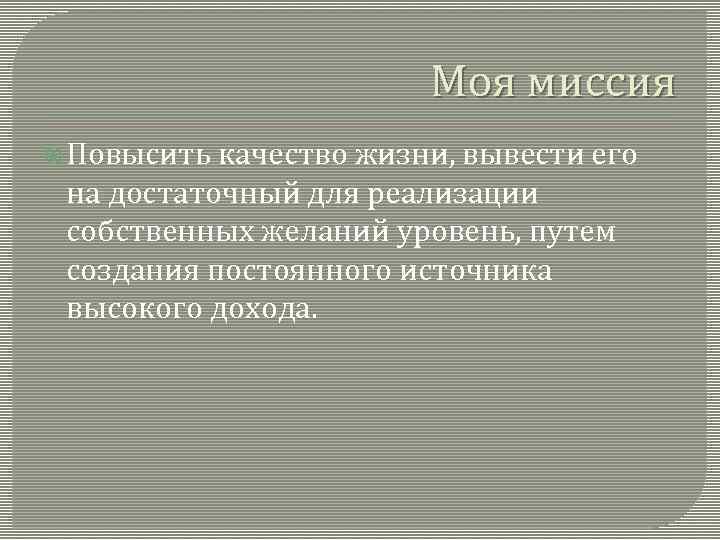 Моя миссия

Повысить качество жизни, вывести его на достаточный для реализации собственных желаний уровень, путем создания постоянного источника высокого дохода.